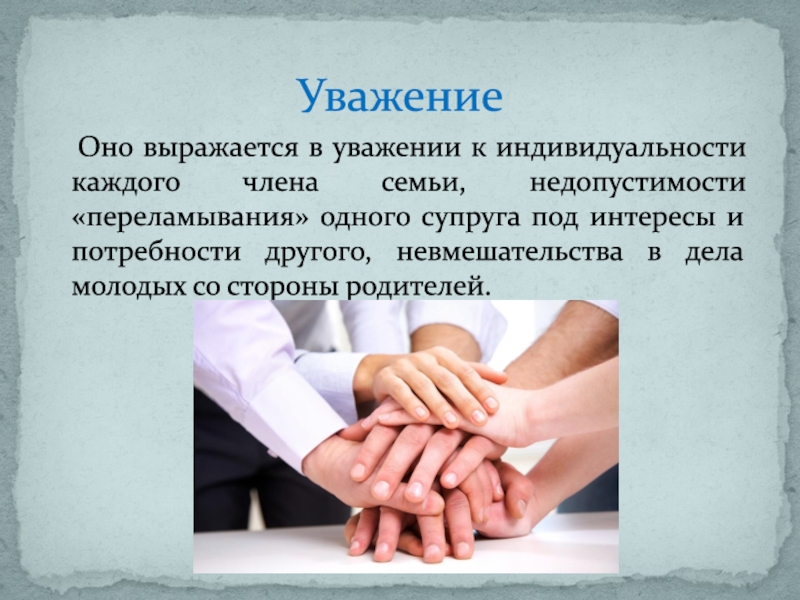 Уважение

Оно выражается в уважении к индивидуальности каждого члена семьи, недопустимости «переламывания» одного супруга под интересы и потребности другого, невмешательства в дела молодых со стороны родителей.